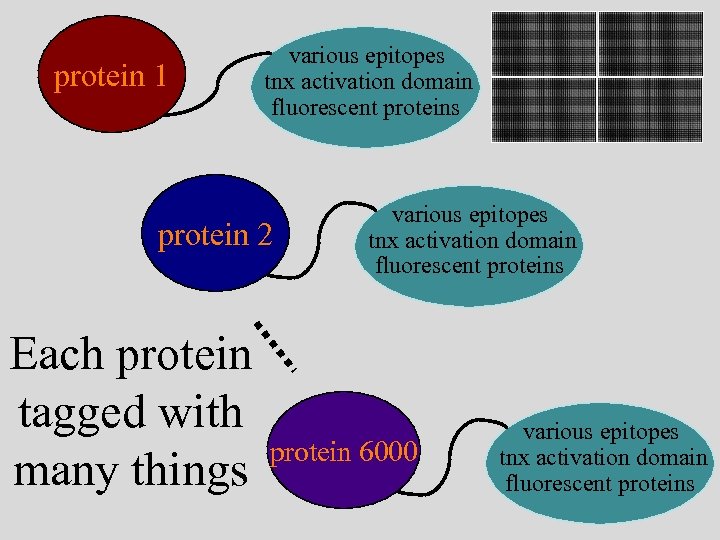 protein 1

various epitopes
tnx activation domain
fluorescent proteins

protein 2

various epitopes
tnx activation domain
fluorescent proteins

Each protein tagged with many things

protein 6000

various epitopes
tnx activation domain
fluorescent proteins